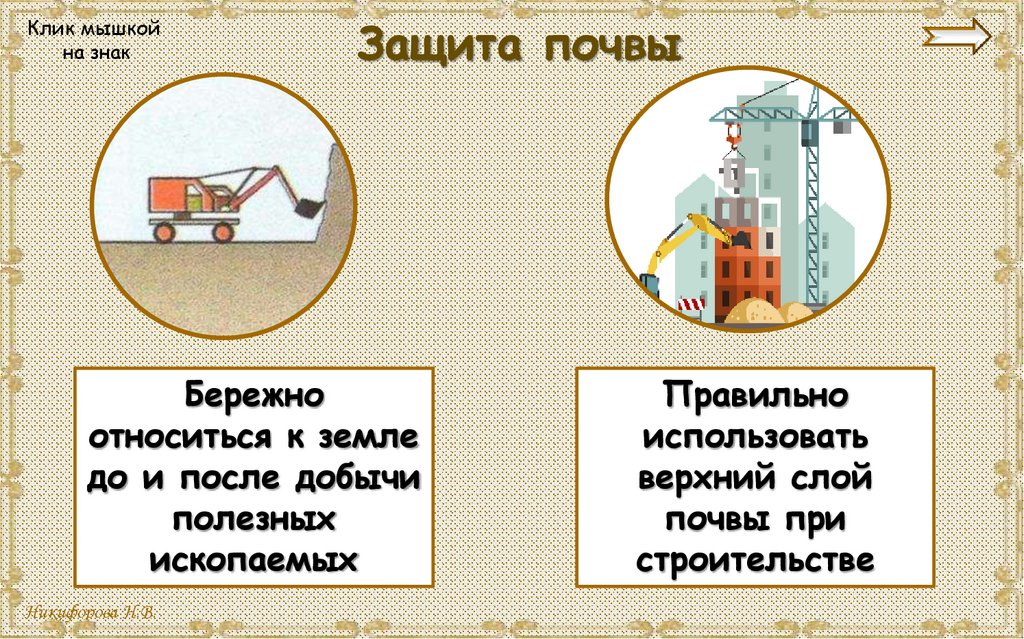 Клик мышкой на знак

Защита почвы

Бережно относиться к земле до и после добычи полезных ископаемых

Правильно использовать верхний слой почвы при строительстве

Никифорова Н.В.